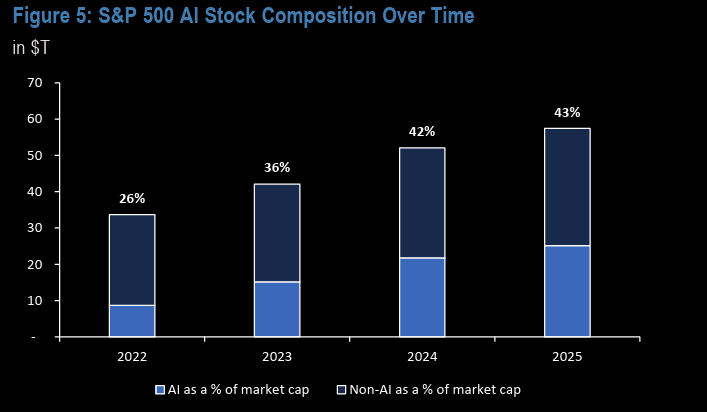 Figure 5: S&P 500 AI Stock Composition Over Time

in $T

70
60
50
40
30
20
10
-

26%
36%
42%
43%

2022
2023
2024
2025

AI as a % of market cap
Non-AI as a % of market cap